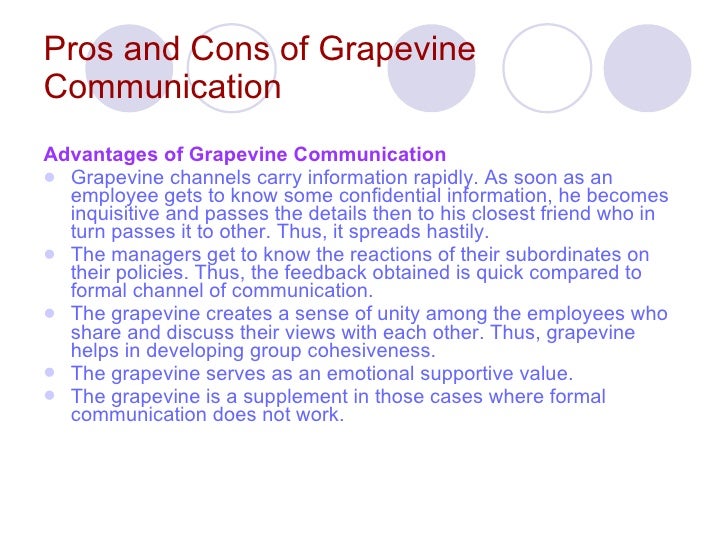 Pros and Cons of Grapevine Communication

Advantages of Grapevine Communication

- Grapevine channels carry information rapidly. As soon as an employee gets to know some confidential information, he becomes inquisitive and passes the details then to his closest friend who in turn passes it to other. Thus, it spreads hastily.
- The managers get to know the reactions of their subordinates on their policies. Thus, the feedback obtained is quick compared to formal channel of communication.
- The grapevine creates a sense of unity among the employees who share and discuss their views with each other. Thus, grapevine helps in developing group cohesiveness.
- The grapevine serves as an emotional supportive value.
- The grapevine is a supplement in those cases where formal communication does not work.